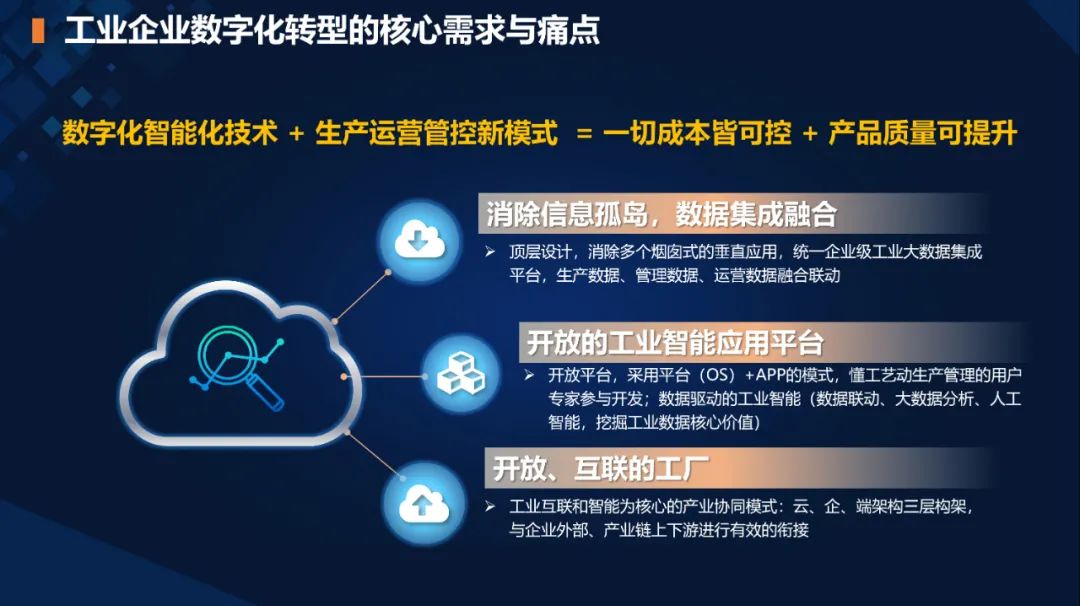 工业企业数字化转型的核心需求与痛点

数字化智能化技术 + 生产运营管控新模式 = 一切成本皆可控 + 产品质量可提升

消除信息孤岛，数据集成融合

➢ 顶层设计，消除多个烟囱式的垂直应用，统一企业级工业大数据集成平台，生产数据、管理数据、运营数据融合联动

开放的工业智能应用平台

➢ 开放平台，采用平台（OS）+APP的模式，懂工艺动生产管理的用户专家参与开发；数据驱动的工业智能（数据联动、大数据分析、人工智能，挖掘工业数据核心价值）

开放、互联的工厂

➢ 工业互联和智能为核心的产业协同模式：云、企、端架构三层构架，与企业外部、产业链上下游进行有效的衔接